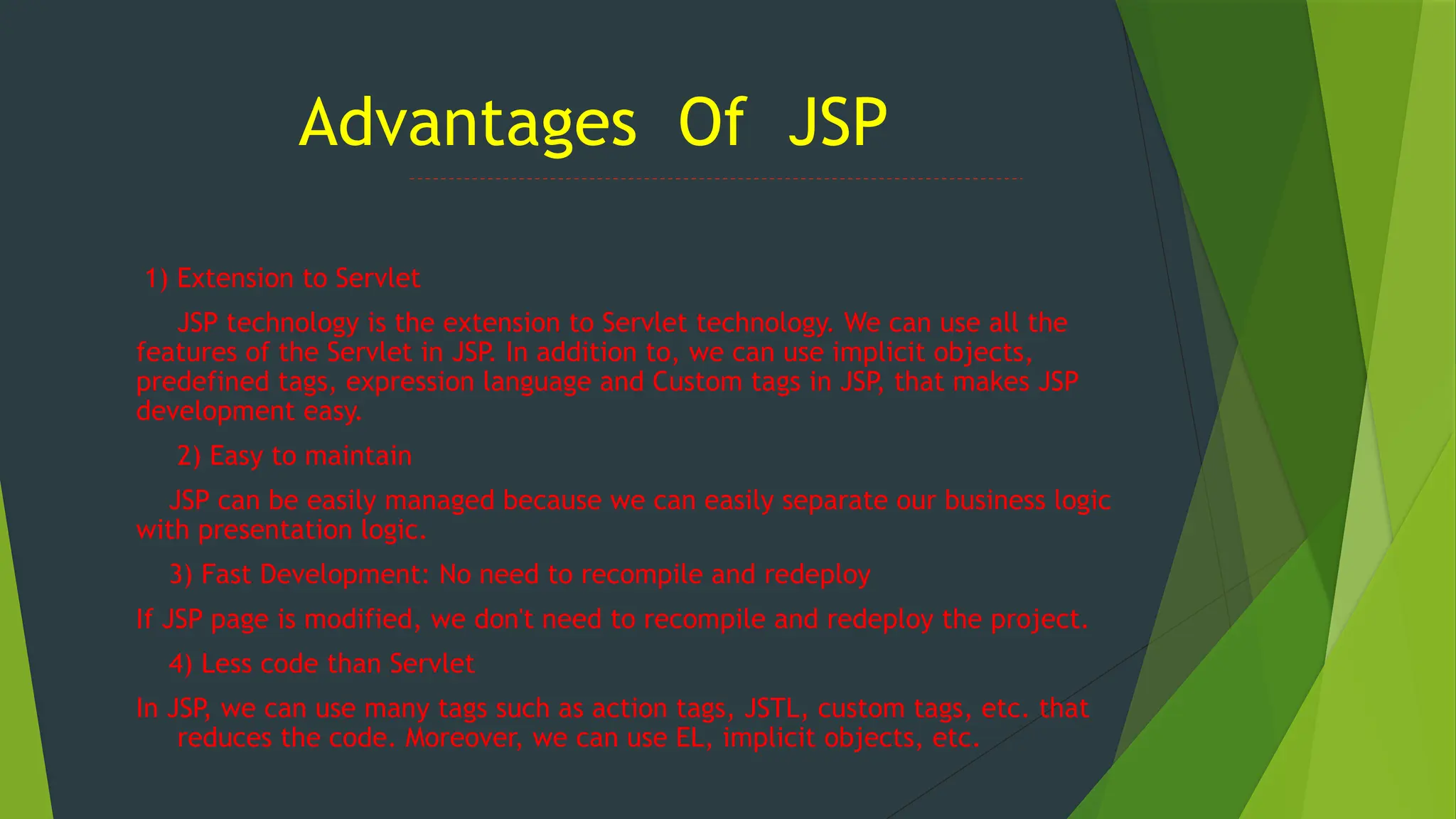 Advantages Of JSP

1) Extension to Servlet

JSP technology is the extension to Servlet technology. We can use all the features of the Servlet in JSP. In addition to, we can use implicit objects, predefined tags, expression language and Custom tags in JSP, that makes JSP development easy.

2) Easy to maintain

JSP can be easily managed because we can easily separate our business logic with presentation logic.

3) Fast Development: No need to recompile and redeploy

If JSP page is modified, we don't need to recompile and redeploy the project.

4) Less code than Servlet

In JSP, we can use many tags such as action tags, JSTL, custom tags, etc. that reduces the code. Moreover, we can use EL, implicit objects, etc.